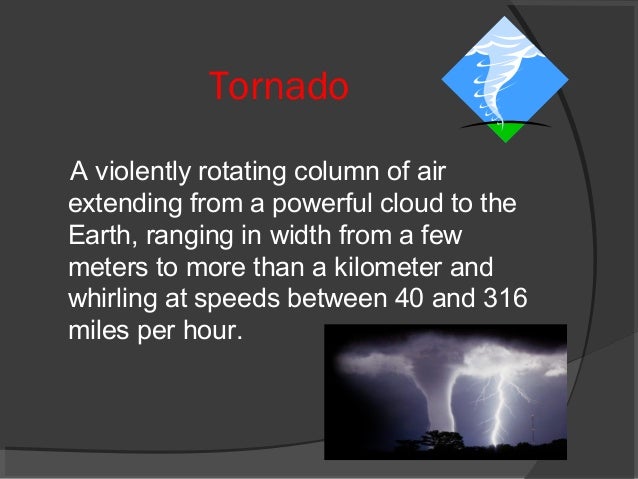 Tornado

A violently rotating column of air extending from a powerful cloud to the Earth, ranging in width from a few meters to more than a kilometer and whirling at speeds between 40 and 316 miles per hour.